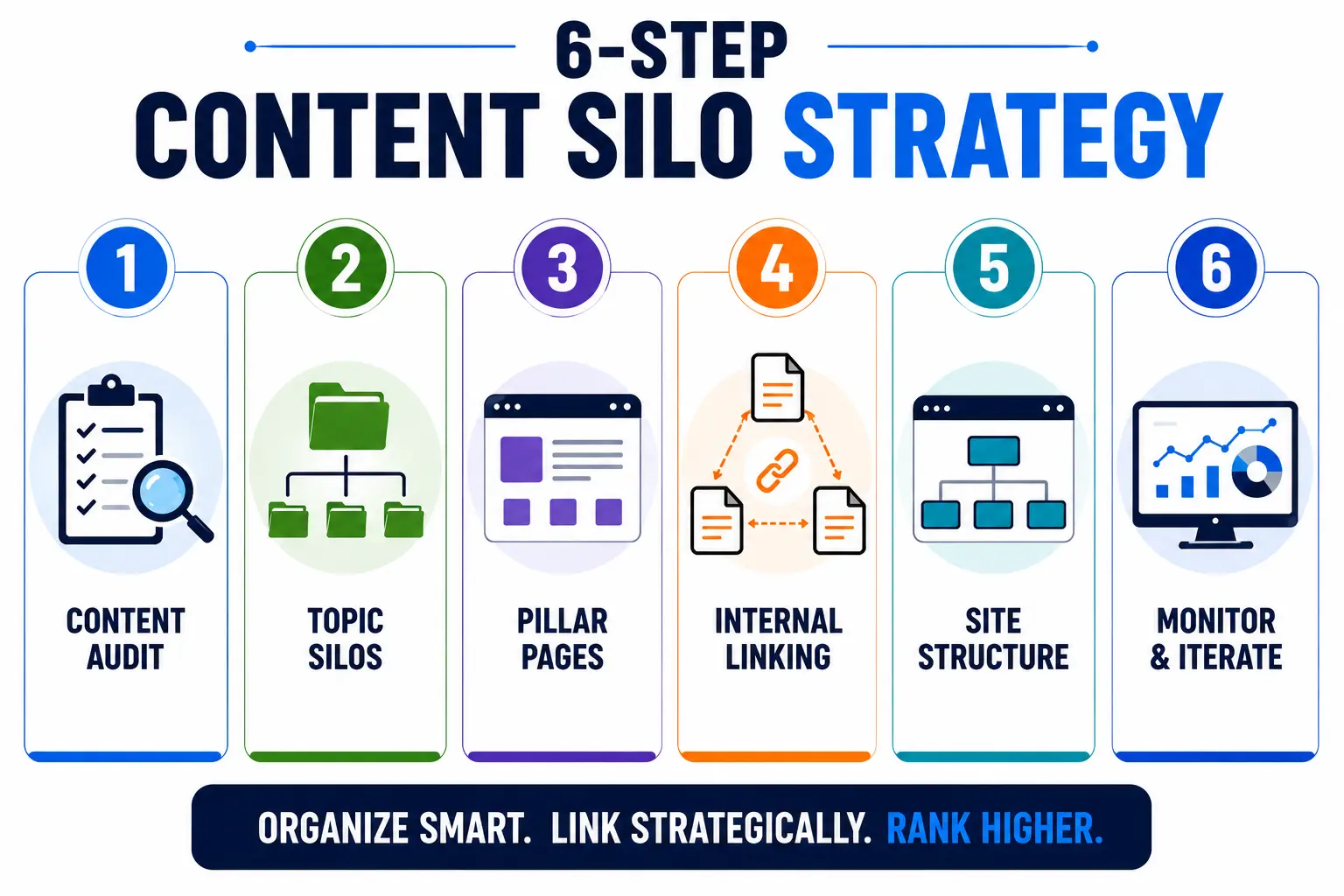 6-STEP
CONTENT SILO STRATEGY

1
CONTENT AUDIT

2
TOPIC SILOS

3
PILLAR PAGES

4
INTERNAL LINKING

5
SITE STRUCTURE

6
MONITOR & ITERATE

ORGANIZE SMART. LINK STRATEGICALLY. RANK HIGHER.